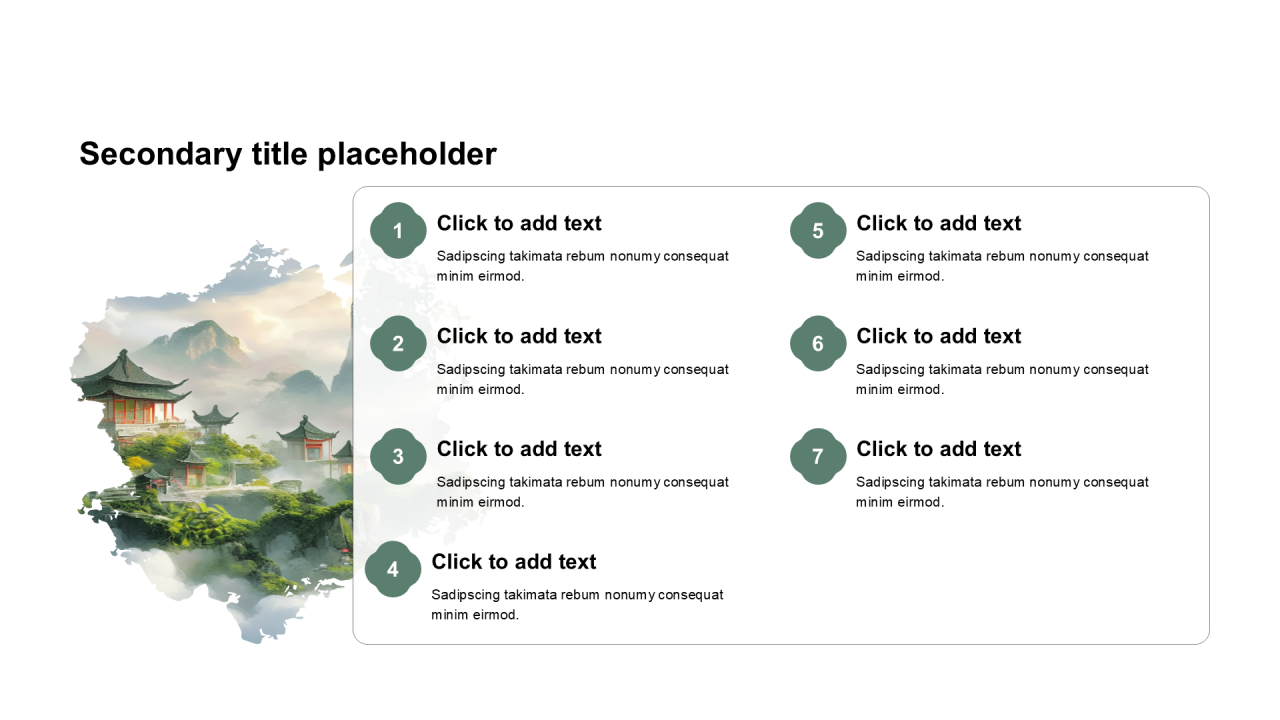 Secondary title placeholder

1
Click to add text
Sadipscing takimata rebum nonumy consequat minim eirmod.

2
Click to add text
Sadipscing takimata rebum nonumy consequat minim eirmod.

3
Click to add text
Sadipscing takimata rebum nonumy consequat minim eirmod.

4
Click to add text
Sadipscing takimata rebum nonumy consequat minim eirmod.

5
Click to add text
Sadipscing takimata rebum nonumy consequat minim eirmod.

6
Click to add text
Sadipscing takimata rebum nonumy consequat minim eirmod.

7
Click to add text
Sadipscing takimata rebum nonumy consequat minim eirmod.